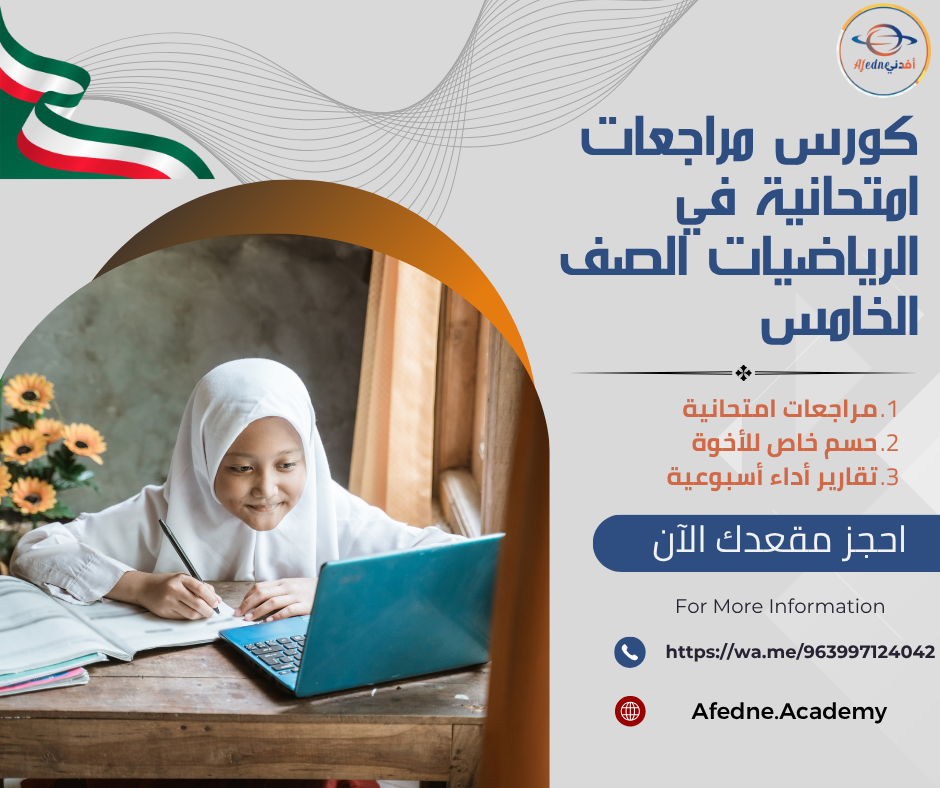 Afedne أفدني

كورس مراجعات امتحانية في الرياضيات الصف الخامس

1.مراجعات امتحانية
2.حسم خاص للأخوة
3.تقارير أداء أسبوعية

احجز مقعدك الآن

For More Information

https://wa.me/963997124042

Afedne.Academy